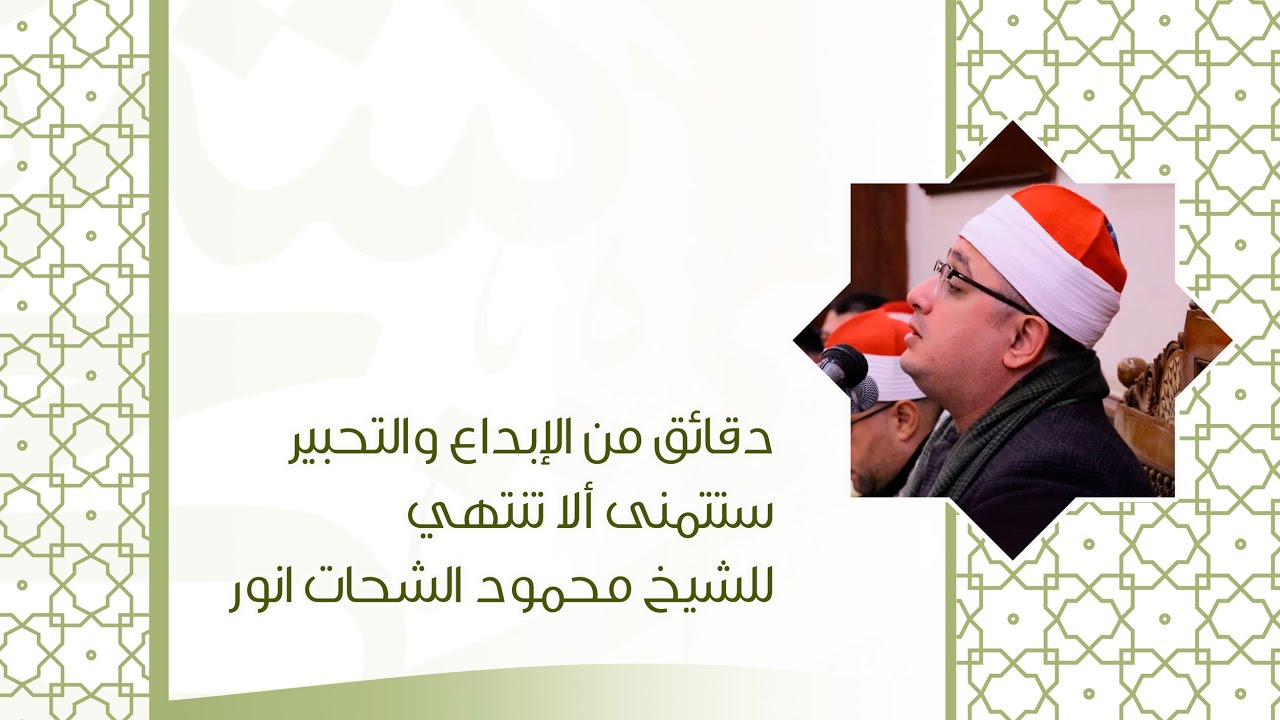 دقائق من الإبداع والتحبير
ستتمنى ألا تنتهي
للشيخ محمود الشحات انور